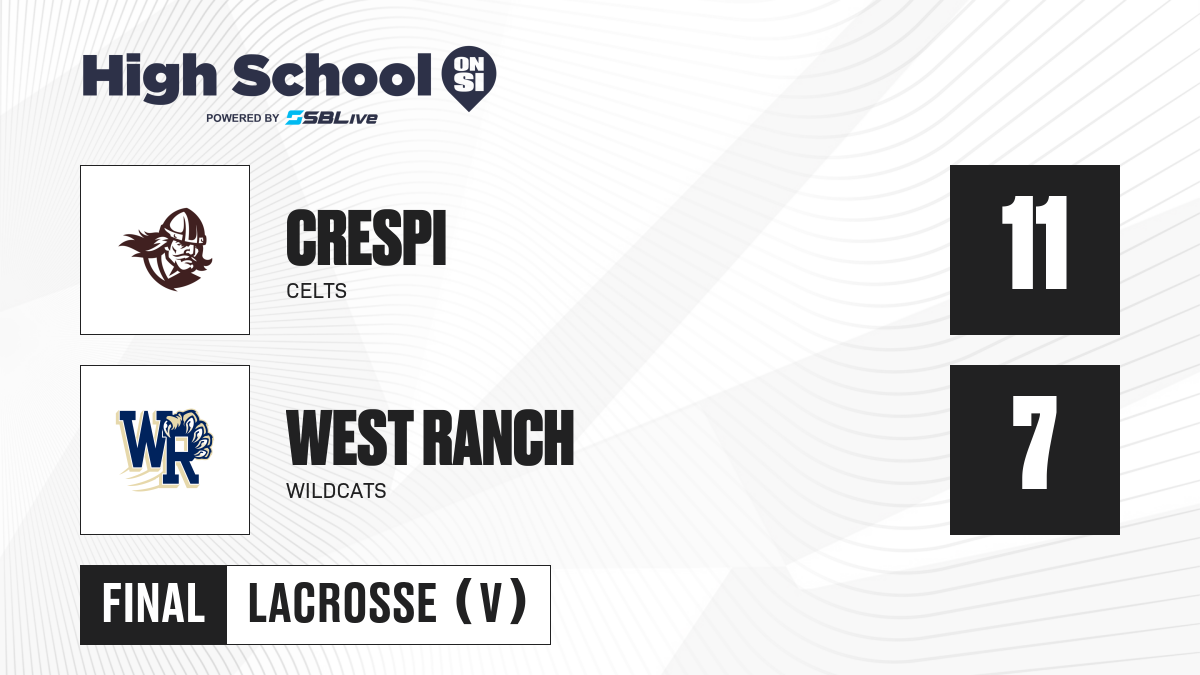 High School ON SI
POWERED BY SBLive

CRESPI
CELTS
11

WR

WEST RANCH
WILDCATS
7

FINAL
LACROSSE (V)